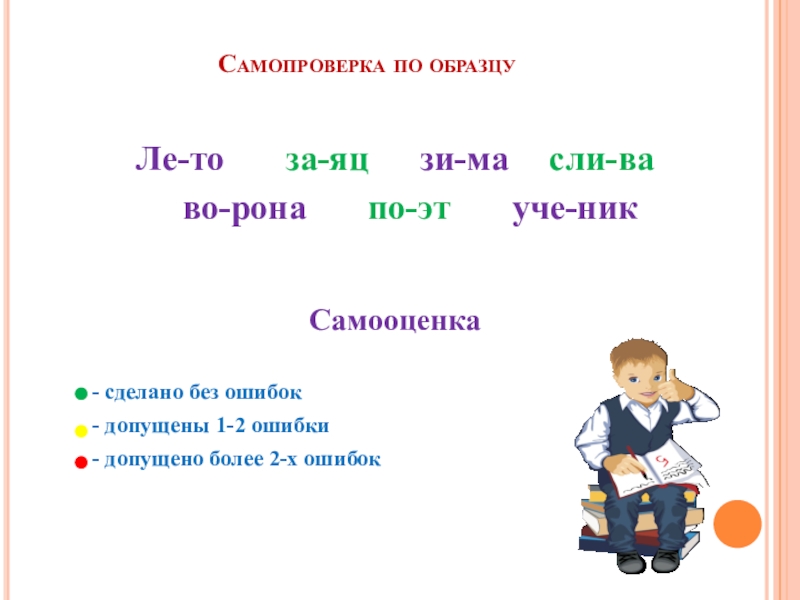 Самопроверка по образцу

Ле-то за-яц зи-ма сли-ва
во-рона по-эт уче-ник

Самооценка

- сделано без ошибок
- допущены 1-2 ошибки
- допущено более 2-х ошибок

5